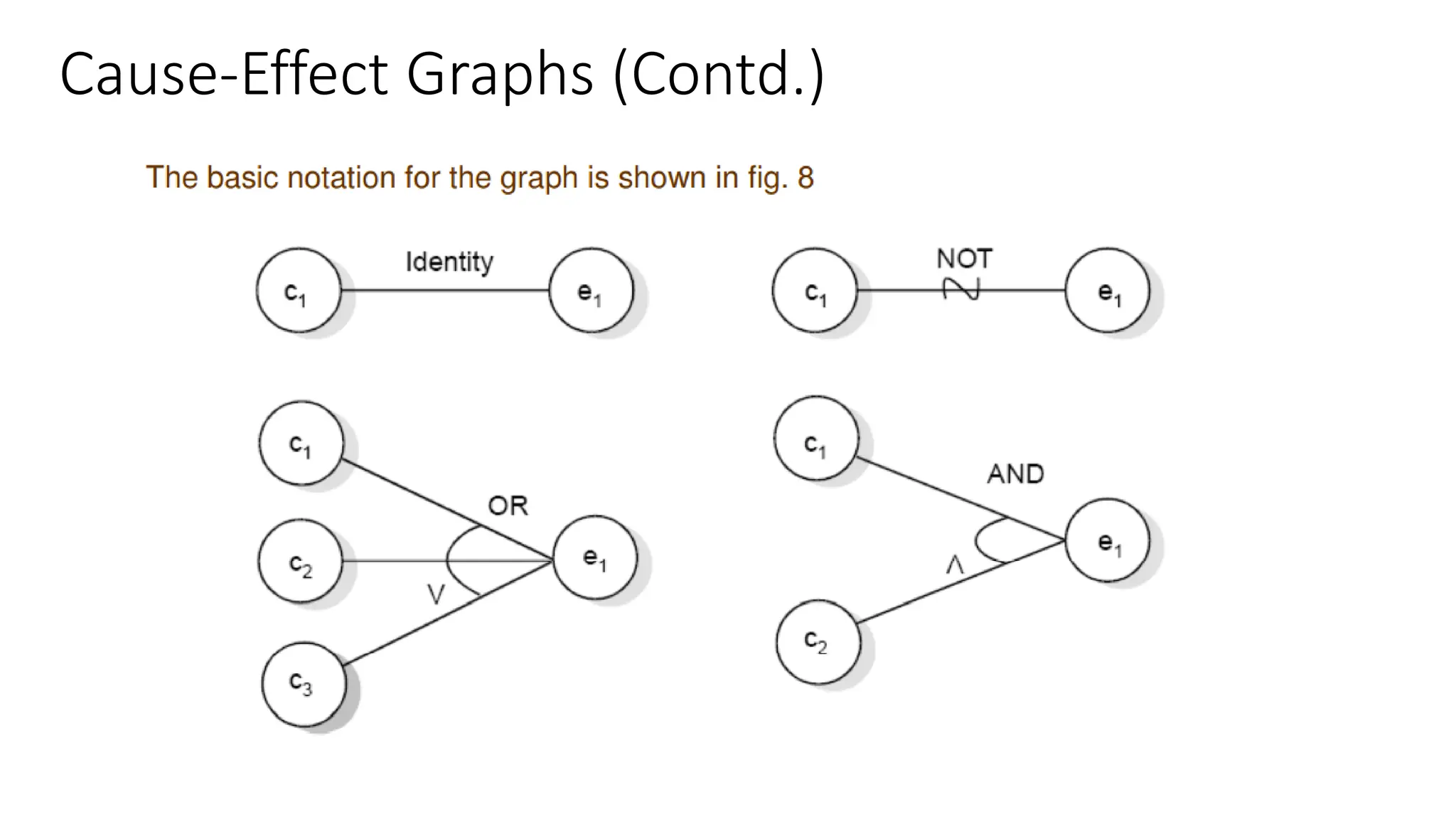 Cause-Effect Graphs (Contd.)

The basic notation for the graph is shown in fig. 8

$c_1$ Identity $e_1$

$c_1$ NOT $\sim$ $e_1$

$c_1$ $c_2$ $c_3$ OR $\vee$ $e_1$

$c_1$ $c_2$ AND $\wedge$ $e_1$